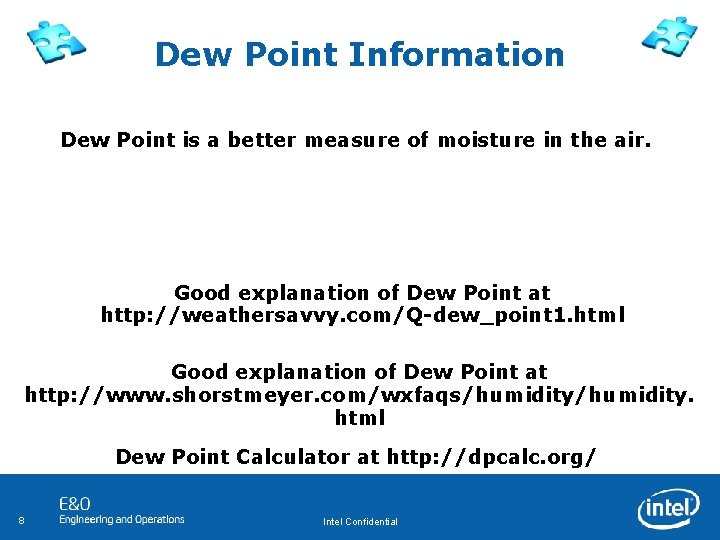 Dew Point Information

Dew Point is a better measure of moisture in the air.

Good explanation of Dew Point at http://weathersavvy.com/Q-dew_point1.html

Good explanation of Dew Point at http://www.shorstmeyer.com/wxfaqs/humidity/humidity.html

Dew Point Calculator at http://dpcalc.org/

8

E&O
Engineering and Operations

Intel Confidential

intel